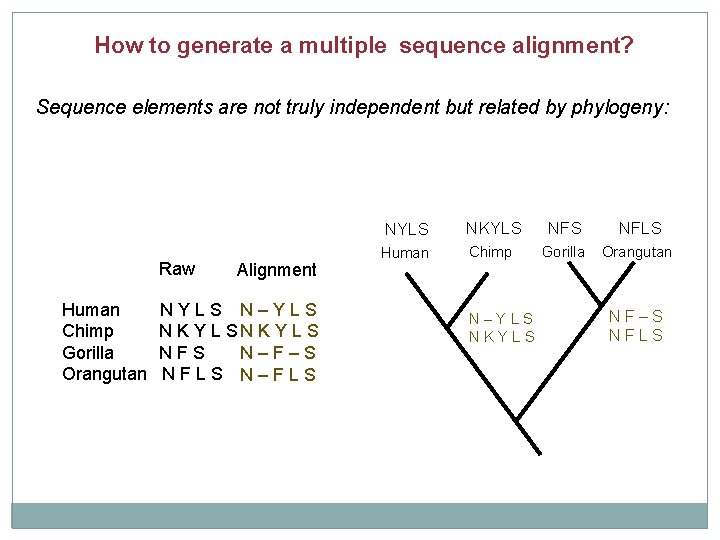 How to generate a multiple sequence alignment?

Sequence elements are not truly independent but related by phylogeny:

| | Raw | Alignment |
|---|---|---|
| Human | N Y L S | N – Y L S |
| Chimp | N K Y L S | N K Y L S |
| Gorilla | N F S | N – F – S |
| Orangutan | N F L S | N – F L S |

NYLS
Human

NKYLS
Chimp

NFS
Gorilla

NFLS
Orangutan

N – Y L S
N K Y L S

N F – S
N F L S